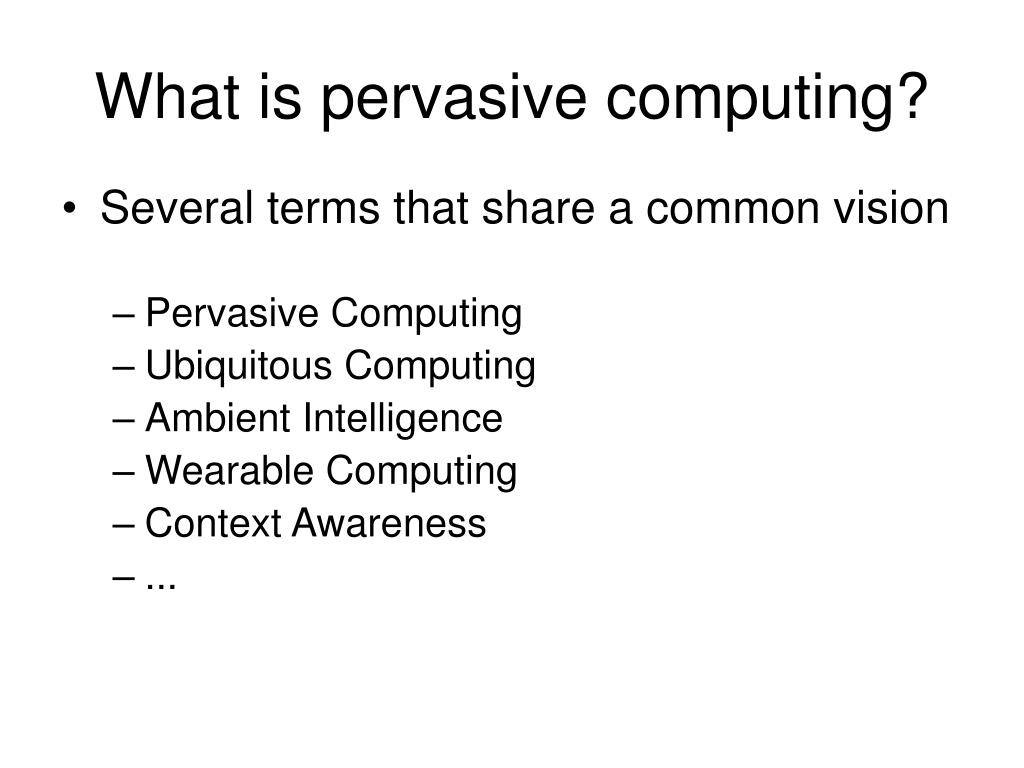 What is pervasive computing?

• Several terms that share a common vision

– Pervasive Computing
– Ubiquitous Computing
– Ambient Intelligence
– Wearable Computing
– Context Awareness
– ...